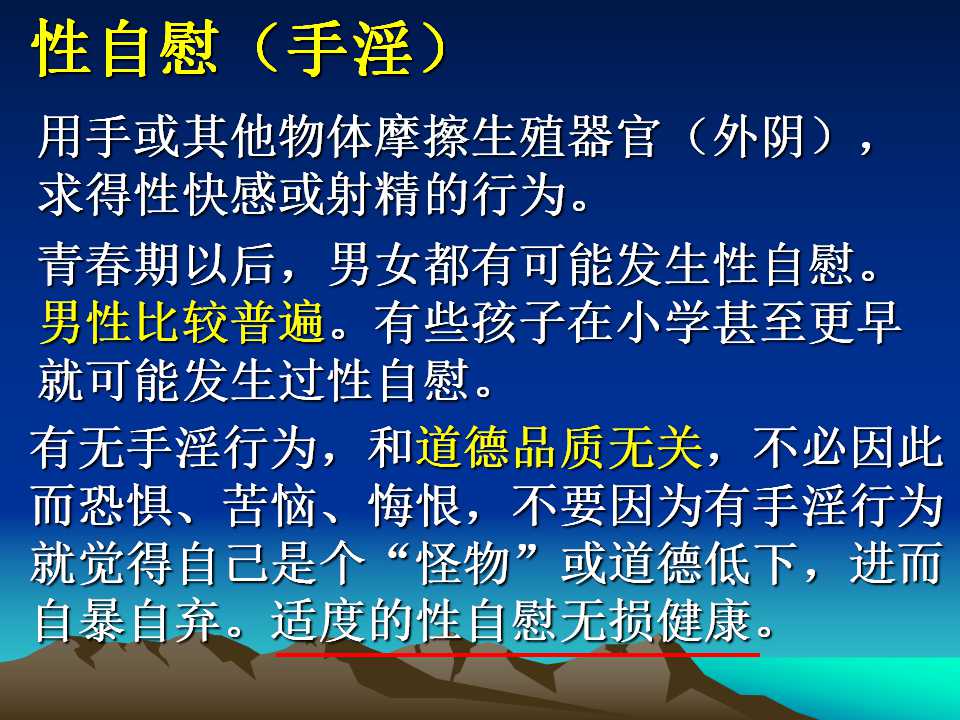 性自慰（手淫）

用手或其他物体摩擦生殖器官（外阴），求得性快感或射精的行为。

青春期以后，男女都有可能发生性自慰。男性比较普遍。有些孩子在小学甚至更早就可能发生过性自慰。

有无手淫行为，和道德品质无关，不必因此而恐惧、苦恼、悔恨，不要因为有手淫行为就觉得自己是个“怪物”或道德低下，进而自暴自弃。适度的性自慰无损健康。